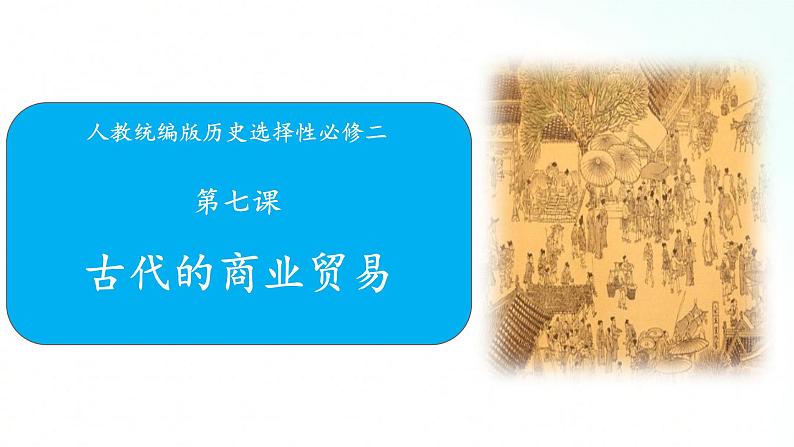 人教统编版历史选择性必修二

第七课

古代的商业贸易